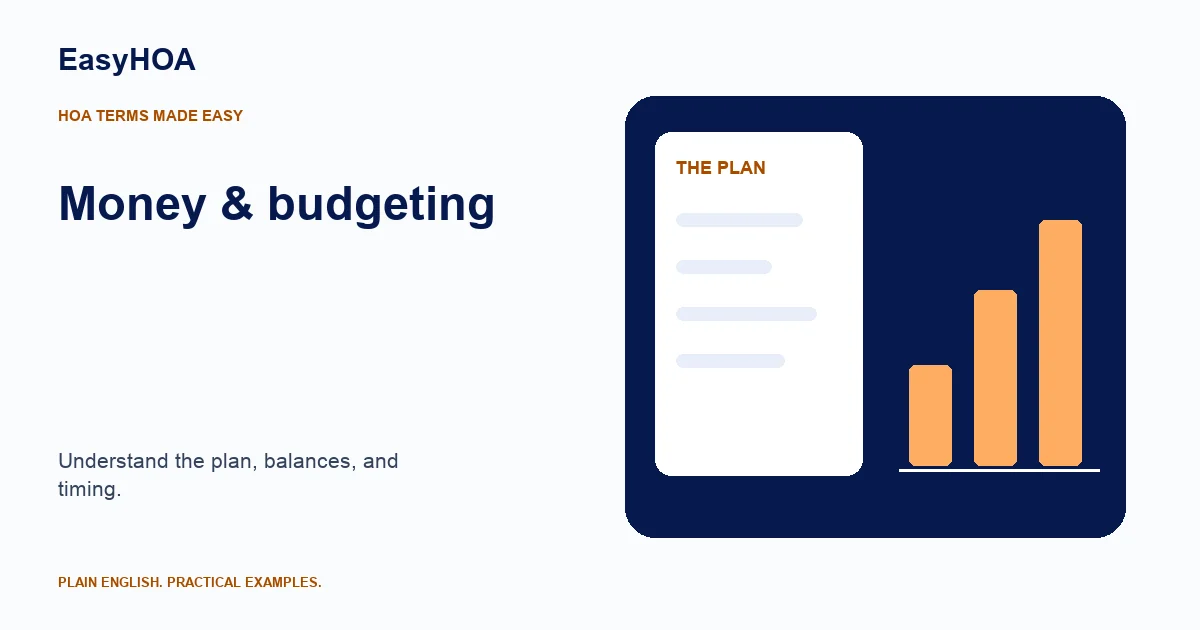 EasyHOA

HOA TERMS MADE EASY

Money & budgeting

Understand the plan, balances, and timing.

PLAIN ENGLISH. PRACTICAL EXAMPLES.

THE PLAN